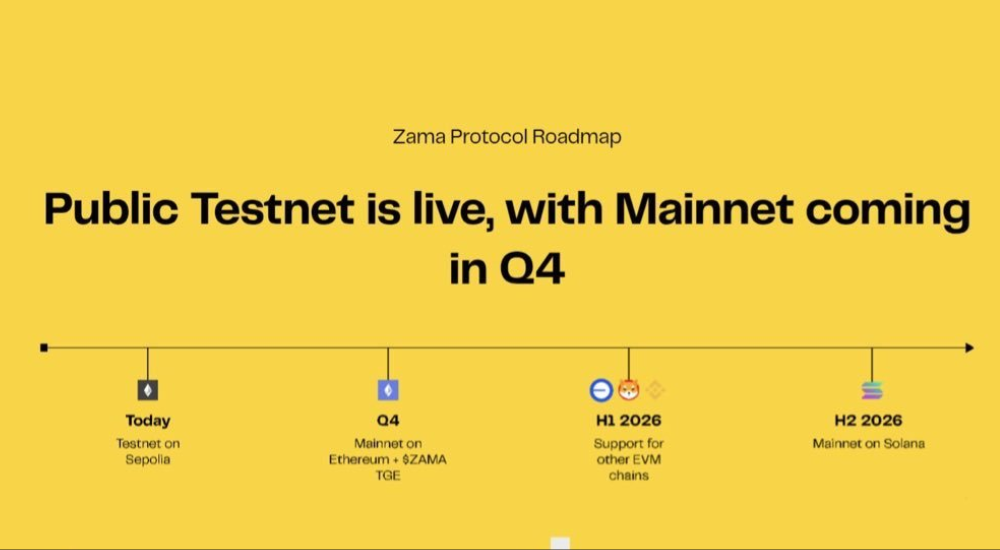 Zama Protocol Roadmap

Public Testnet is live, with Mainnet coming in Q4

Today
Testnet on Sepolia

Q4
Mainnet on Ethereum + $ZAMA TGE

H1 2026
Support for other EVM chains

H2 2026
Mainnet on Solana